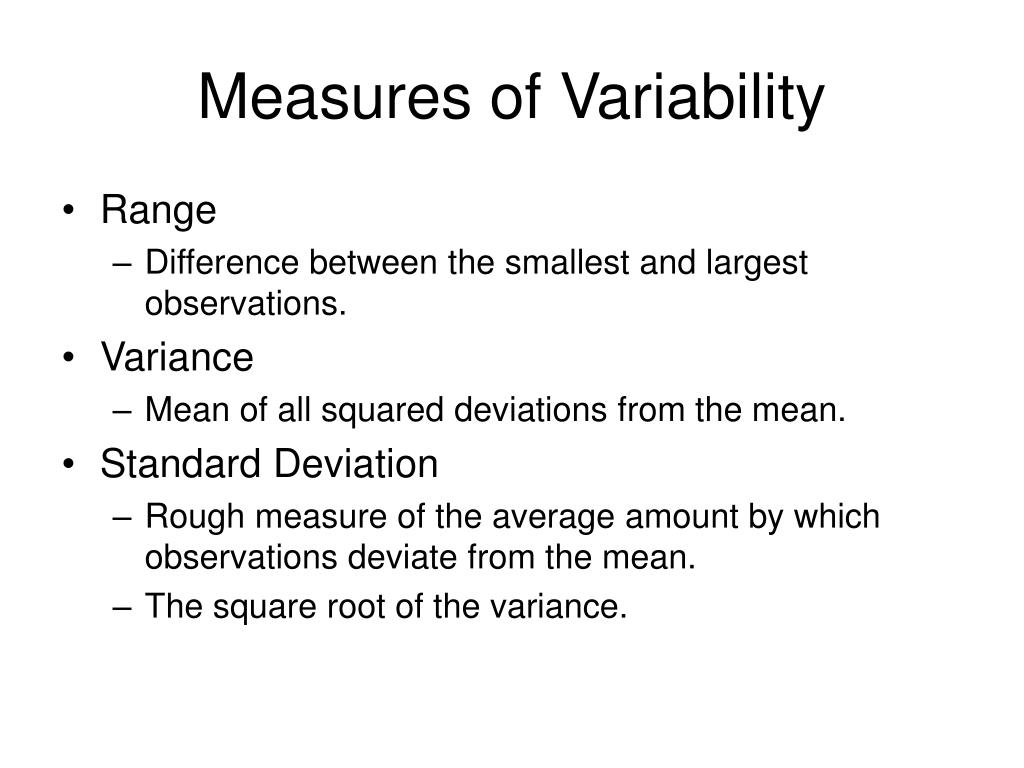 Measures of Variability

• Range
– Difference between the smallest and largest observations.
• Variance
– Mean of all squared deviations from the mean.
• Standard Deviation
– Rough measure of the average amount by which observations deviate from the mean.
– The square root of the variance.